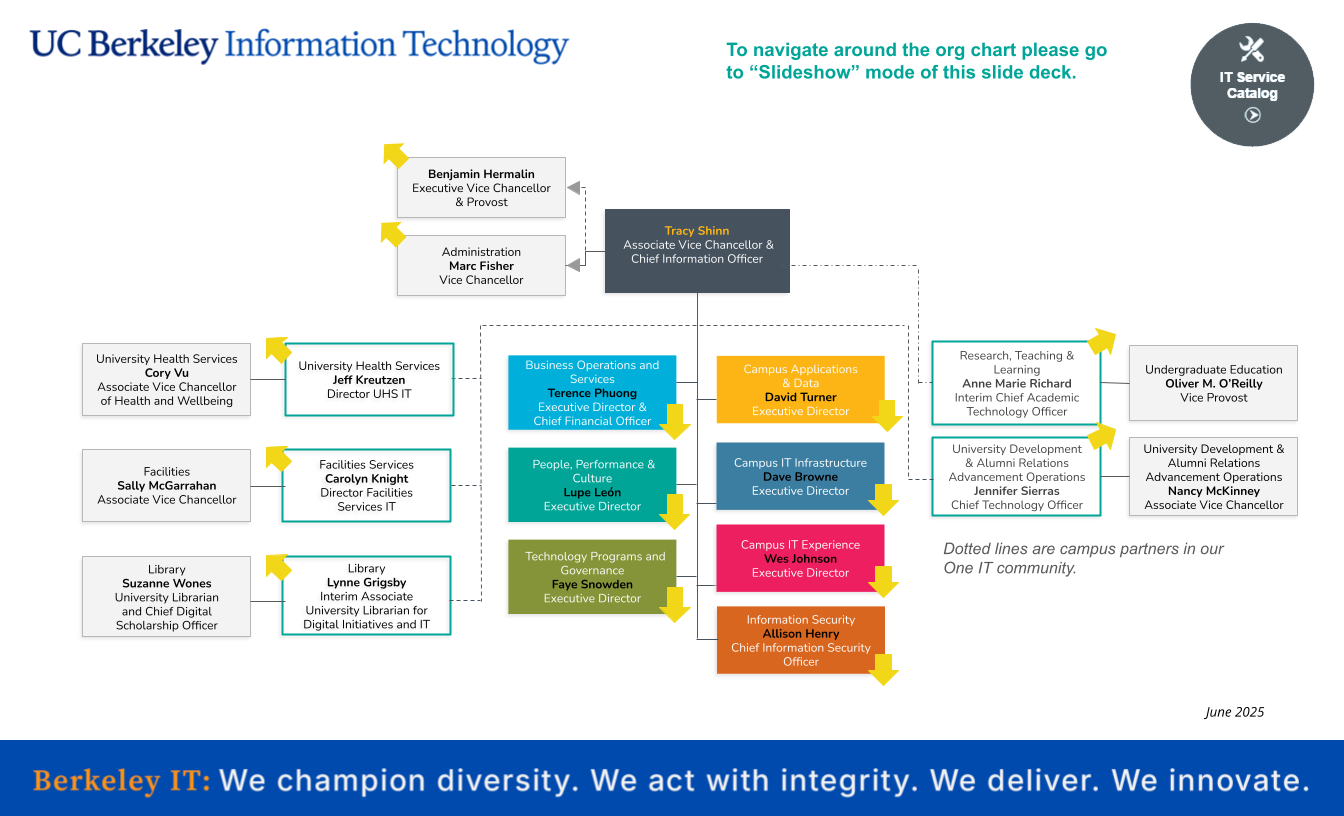 UC Berkeley Information Technology

To navigate around the org chart please go to “Slideshow” mode of this slide deck.

IT Service Catalog

Benjamin Hermalin
Executive Vice Chancellor & Provost

Administration
Marc Fisher
Vice Chancellor

Tracy Shinn
Associate Vice Chancellor & Chief Information Officer

University Health Services
Cory Vu
Associate Vice Chancellor of Health and Wellbeing

University Health Services
Jeff Kreutzen
Director UHS IT

Facilities
Sally McGarrahan
Associate Vice Chancellor

Facilities Services
Carolyn Knight
Director Facilities Services IT

Library
Suzanne Wones
University Librarian and Chief Digital Scholarship Officer

Library
Lynne Grigsby
Interim Associate University Librarian for Digital Initiatives and IT

Business Operations and Services
Terence Phuong
Executive Director & Chief Financial Officer

People, Performance & Culture
Lupe León
Executive Director

Technology Programs and Governance
Faye Snowden
Executive Director

Campus Applications & Data
David Turner
Executive Director

Campus IT Infrastructure
Dave Browne
Executive Director

Campus IT Experience
Wes Johnson
Executive Director

Information Security
Allison Henry
Chief Information Security Officer

Research, Teaching & Learning
Anne Marie Richard
Interim Chief Academic Technology Officer

Undergraduate Education
Oliver M. O'Reilly
Vice Provost

University Development & Alumni Relations Advancement Operations
Jennifer Sierras
Chief Technology Officer

University Development & Alumni Relations Advancement Operations
Nancy McKinney
Associate Vice Chancellor

Dotted lines are campus partners in our One IT community.

June 2025

Berkeley IT: We champion diversity. We act with integrity. We deliver. We innovate.